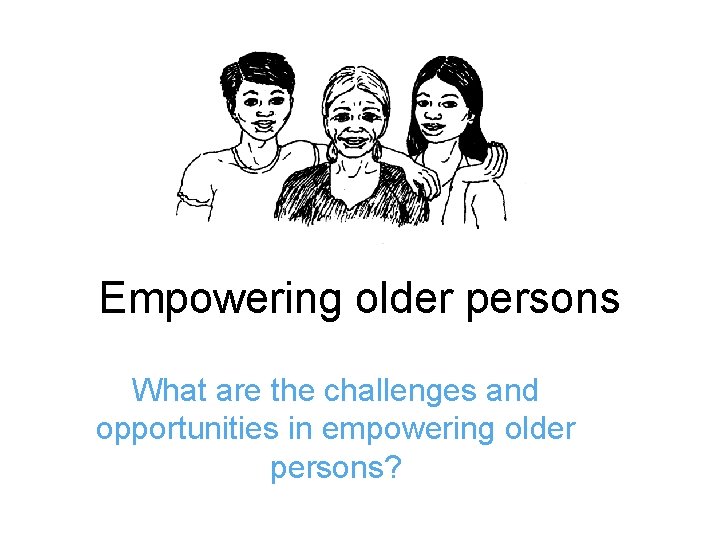 Empowering older persons

What are the challenges and opportunities in empowering older persons?